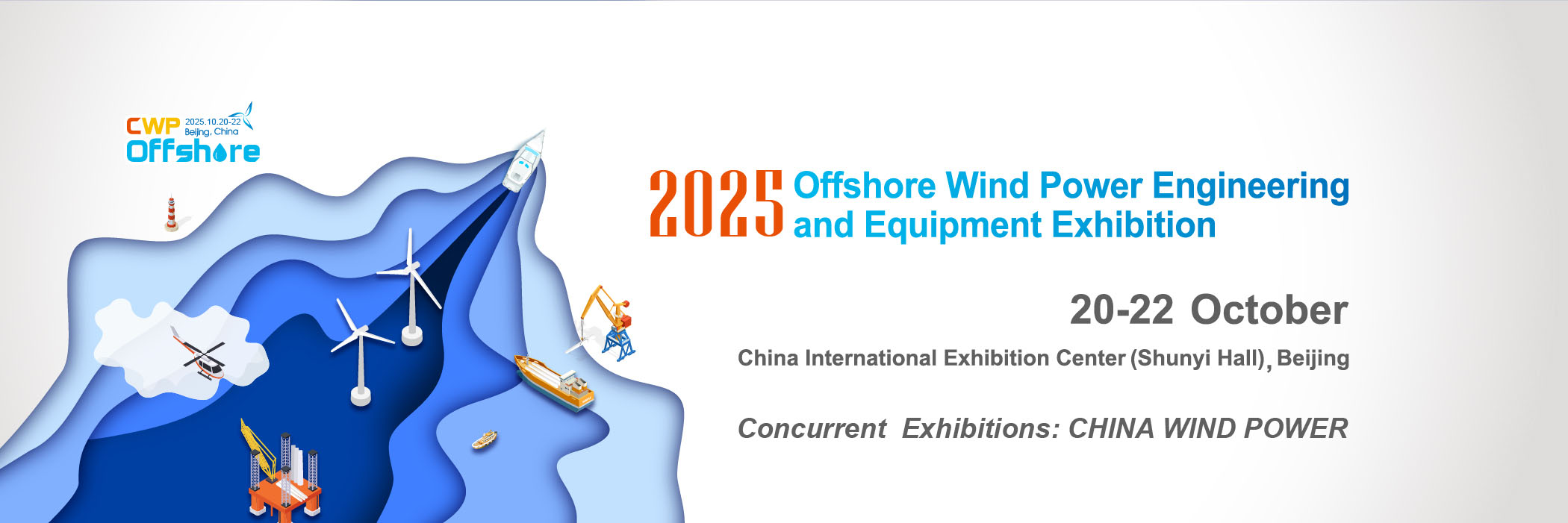 CWP 2025.10.20-22 Beijing, China
Offshore

2025 Offshore Wind Power Engineering and Equipment Exhibition

20-22 October

China International Exhibition Center (Shunyi Hall), Beijing

Concurrent Exhibitions: CHINA WIND POWER